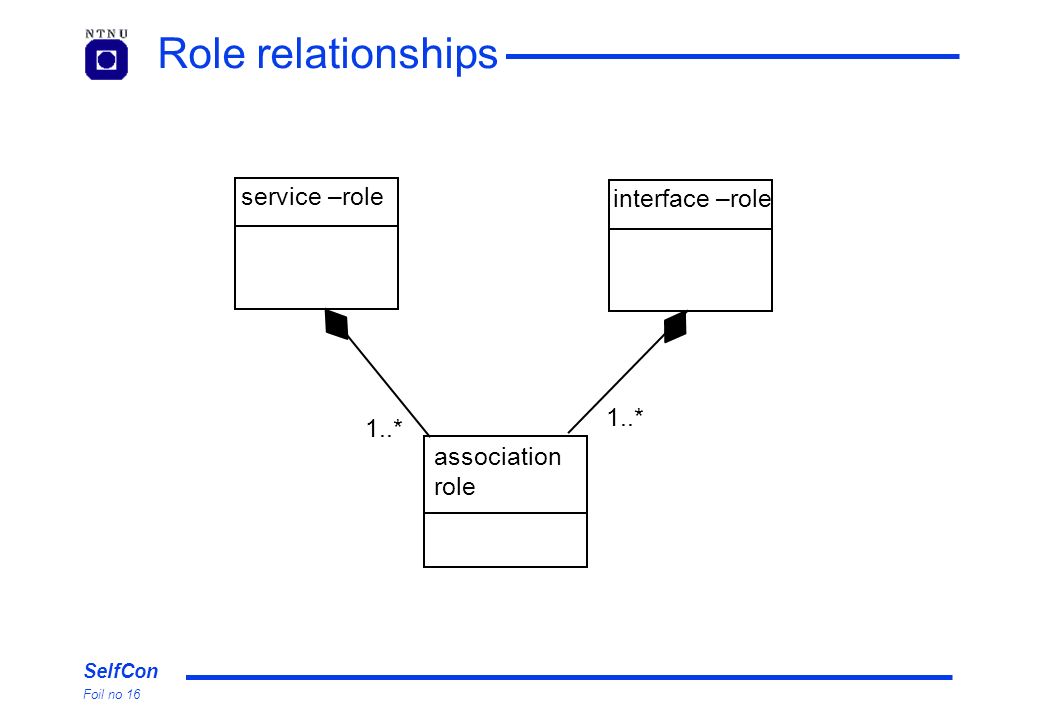 NTNU

Role relationships

service –role

interface –role

1..*

1..*

association role

SelfCon
Foil no 16